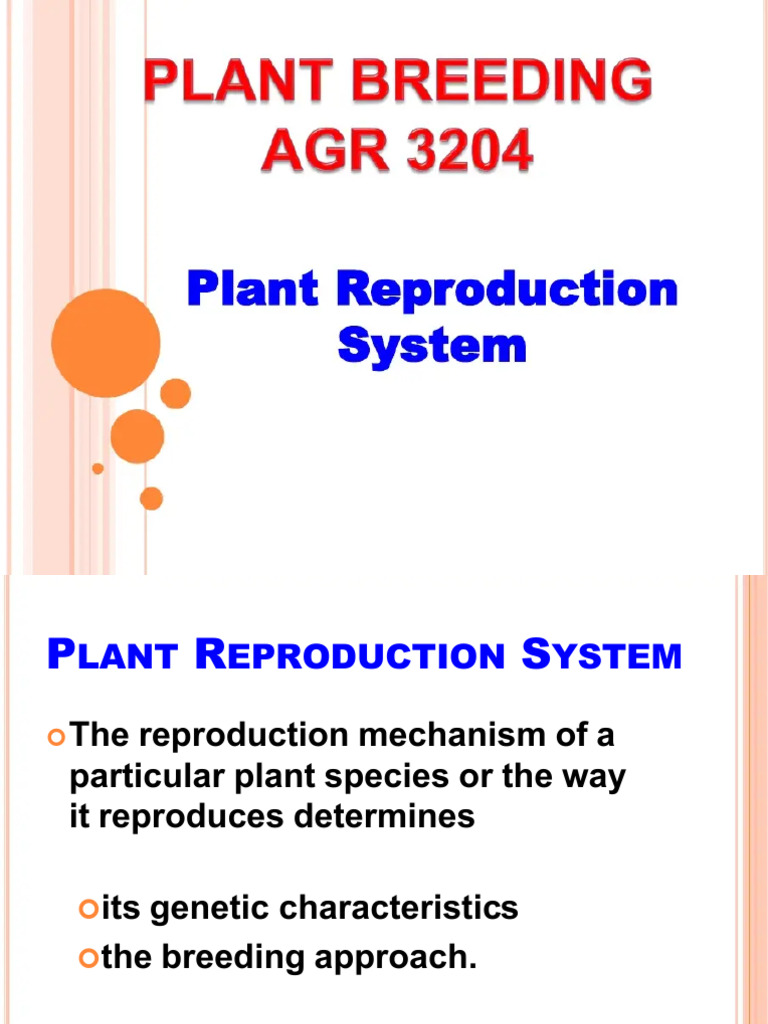 PLANT BREEDING
AGR 3204

Plant Reproduction System

PLANT REPRODUCTION SYSTEM

The reproduction mechanism of a particular plant species or the way it reproduces determines

its genetic characteristics
the breeding approach.